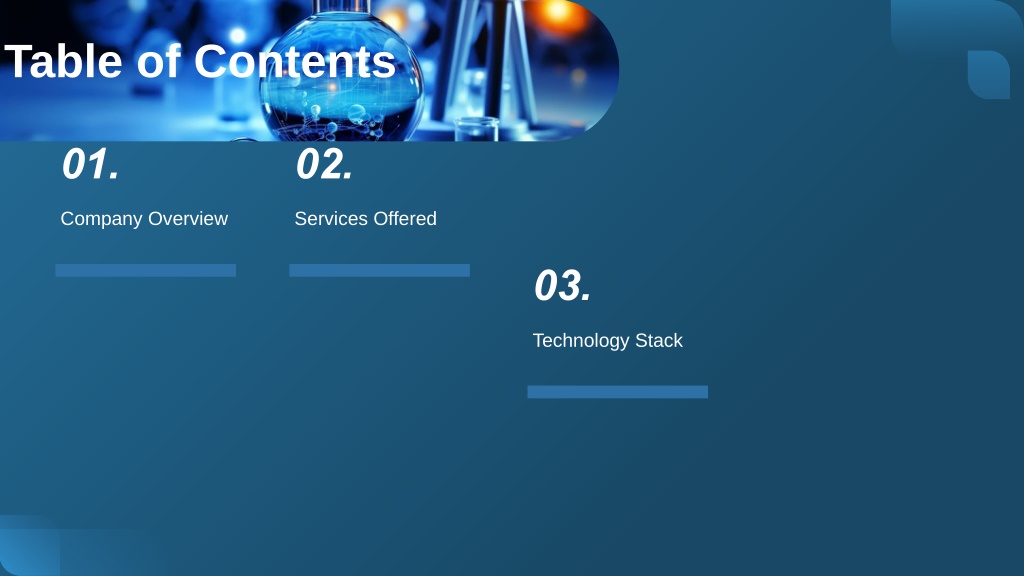 Table of Contents

01.

Company Overview

02.

Services Offered

03.

Technology Stack